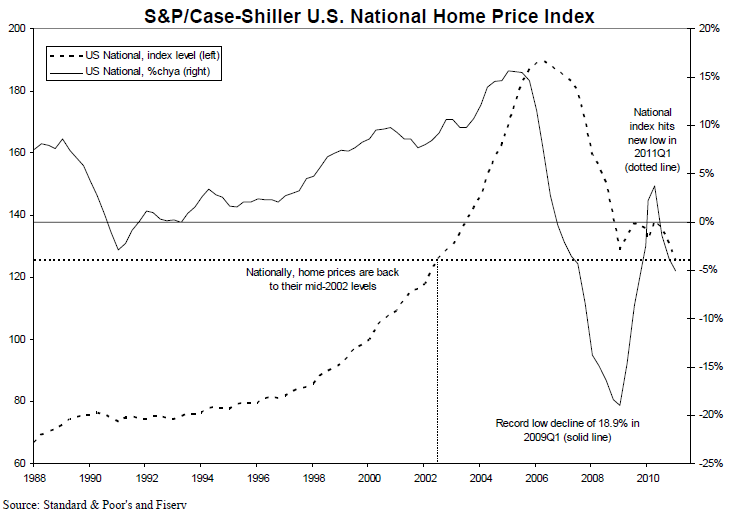 S&P/Case-Shiller U.S. National Home Price Index

US National, index level (left)
US National, %chya (right)

200
180
160
140
120
100
80
60

20%
15%
10%
5%
0%
-5%
-10%
-15%
-20%
-25%

National index hits new low in 2011Q1 (dotted line)

Nationally, home prices are back to their mid-2002 levels

Record low decline of 18.9% in 2009Q1 (solid line)

1988 1990 1992 1994 1996 1998 2000 2002 2004 2006 2008 2010

Source: Standard & Poor's and Fiserv